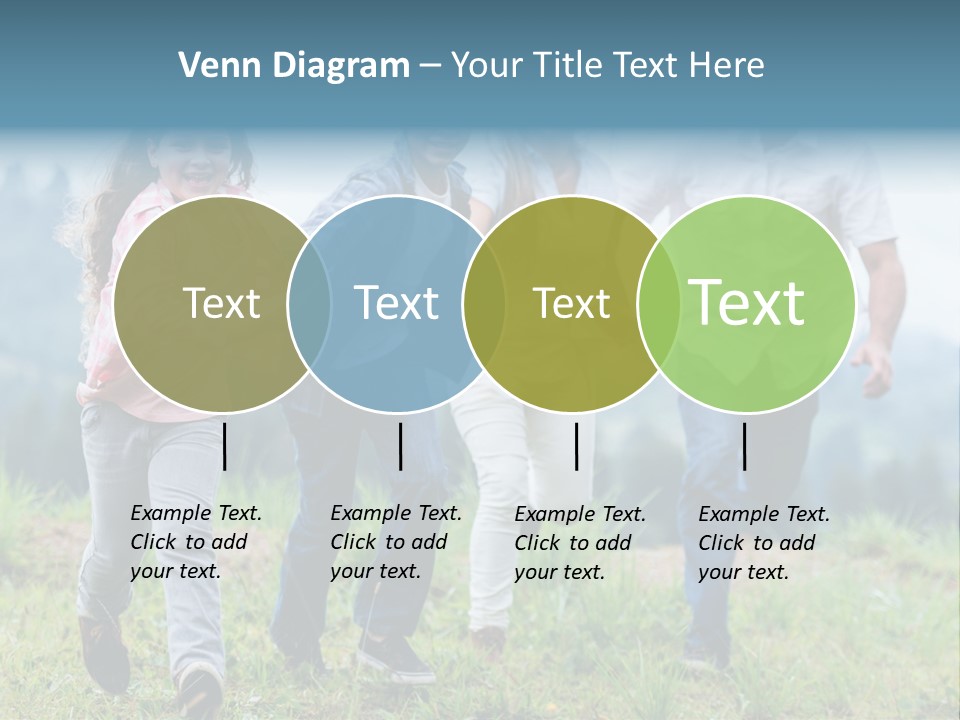 Venn Diagram – Your Title Text Here

Text

Text

Text

Text

Example Text. Click to add your text.

Example Text. Click to add your text.

Example Text. Click to add your text.

Example Text. Click to add your text.